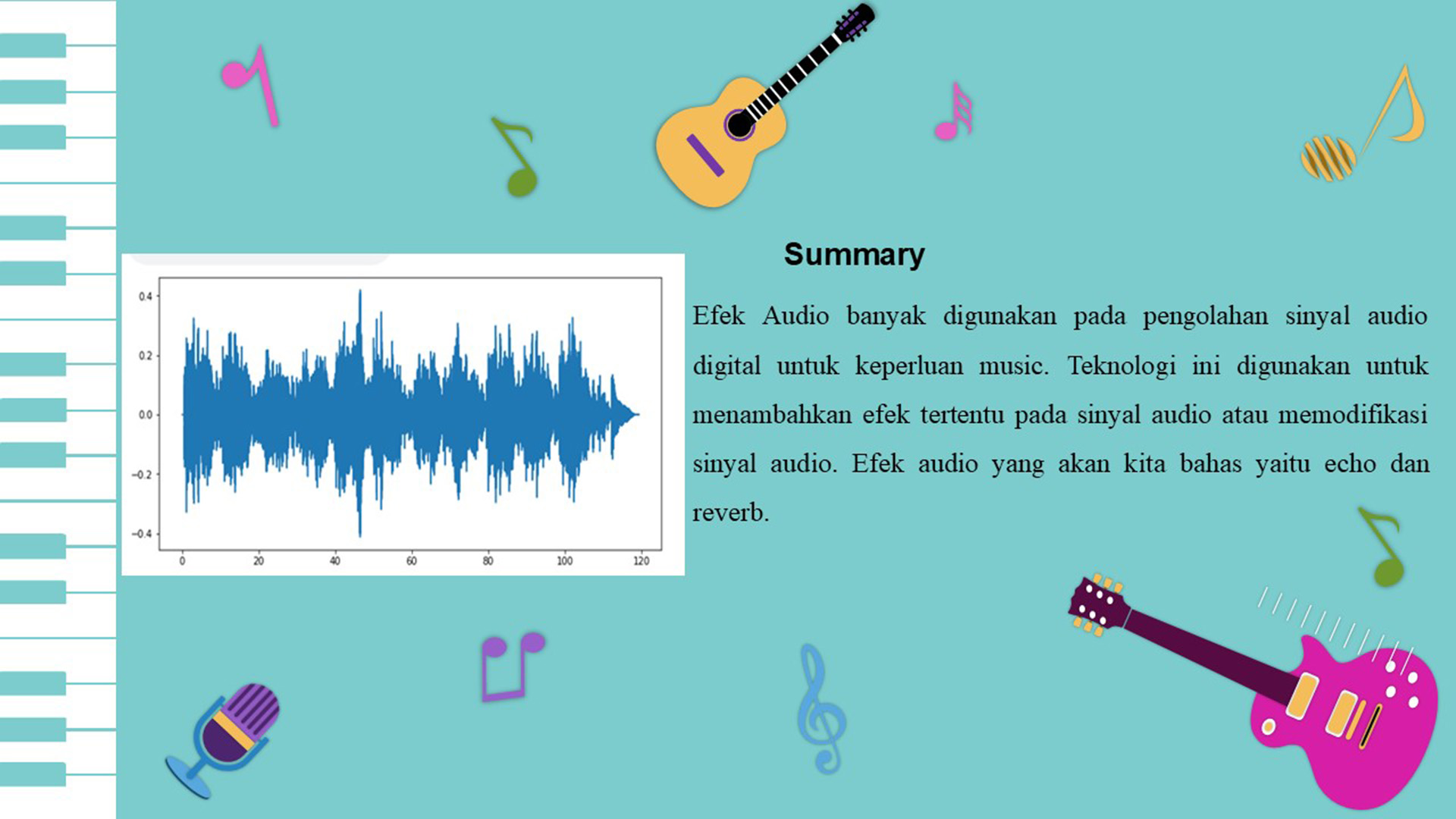 0.4
0.2
0.0
−0.2
−0.4
0
20
40
60
80
100
120

Summary

Efek Audio banyak digunakan pada pengolahan sinyal audio digital untuk keperluan music. Teknologi ini digunakan untuk menambahkan efek tertentu pada sinyal audio atau memodifikasi sinyal audio. Efek audio yang akan kita bahas yaitu echo dan reverb.